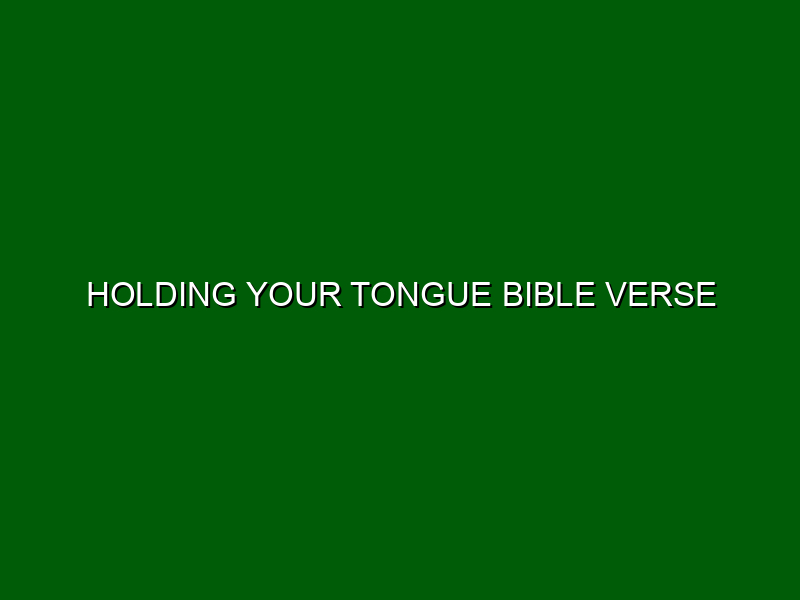 HOLDING YOUR TONGUE BIBLE VERSE